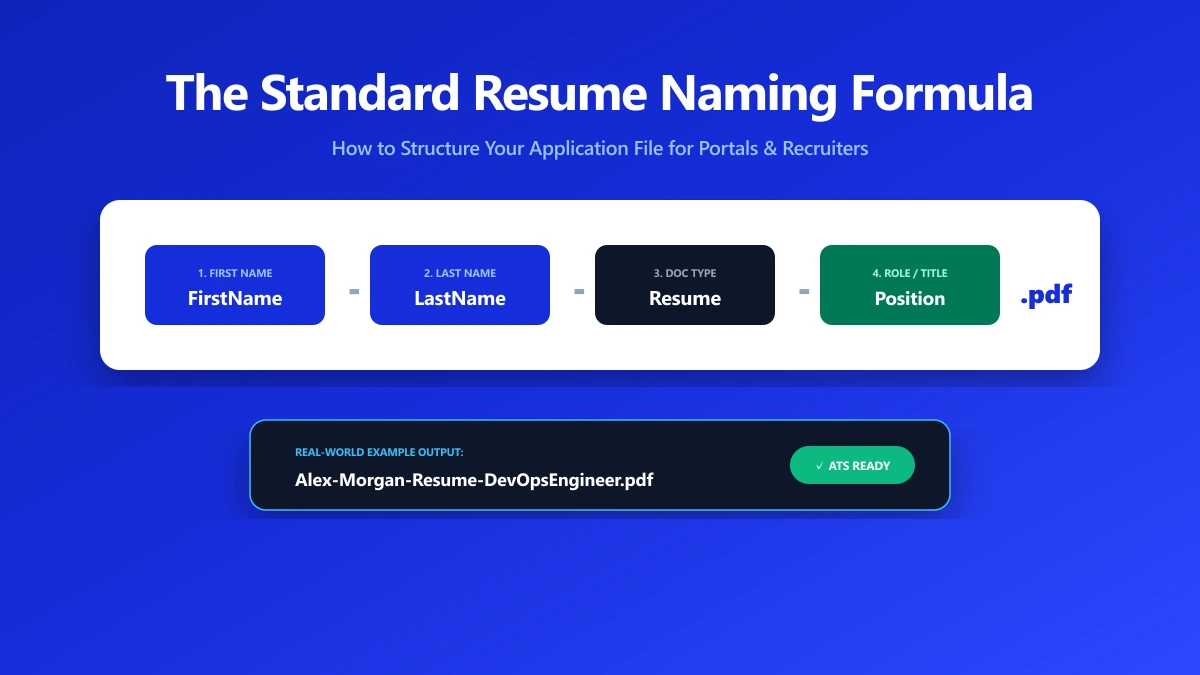 The Standard Resume Naming Formula

How to Structure Your Application File for Portals & Recruiters

1. FIRST NAME
FirstName

-

2. LAST NAME
LastName

-

3. DOC TYPE
Resume

-

4. ROLE / TITLE
Position

.pdf

REAL-WORLD EXAMPLE OUTPUT:
Alex-Morgan-Resume-DevOpsEngineer.pdf

✓ ATS READY